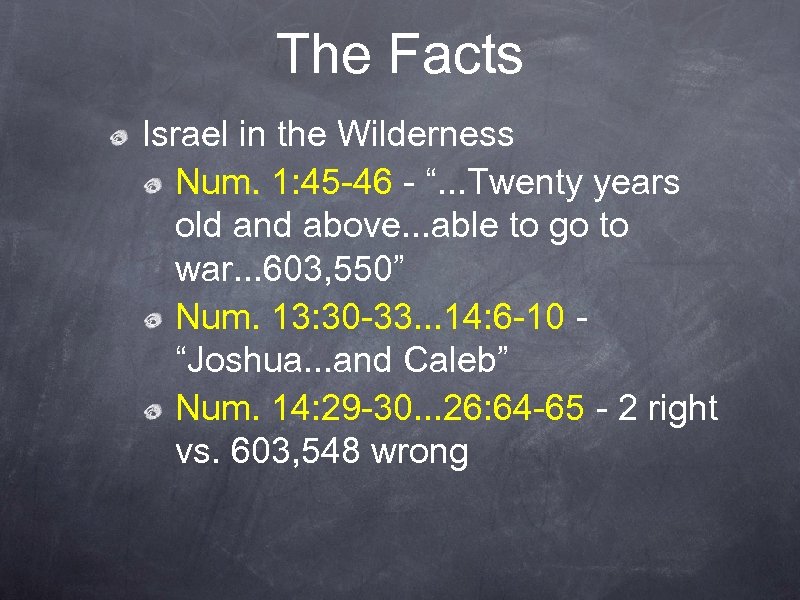 The Facts

Israel in the Wilderness

Num. 1:45-46 - “...Twenty years old and above...able to go to war...603,550”

Num. 13:30-33...14:6-10 - “Joshua...and Caleb”

Num. 14:29-30...26:64-65 - 2 right vs. 603,548 wrong